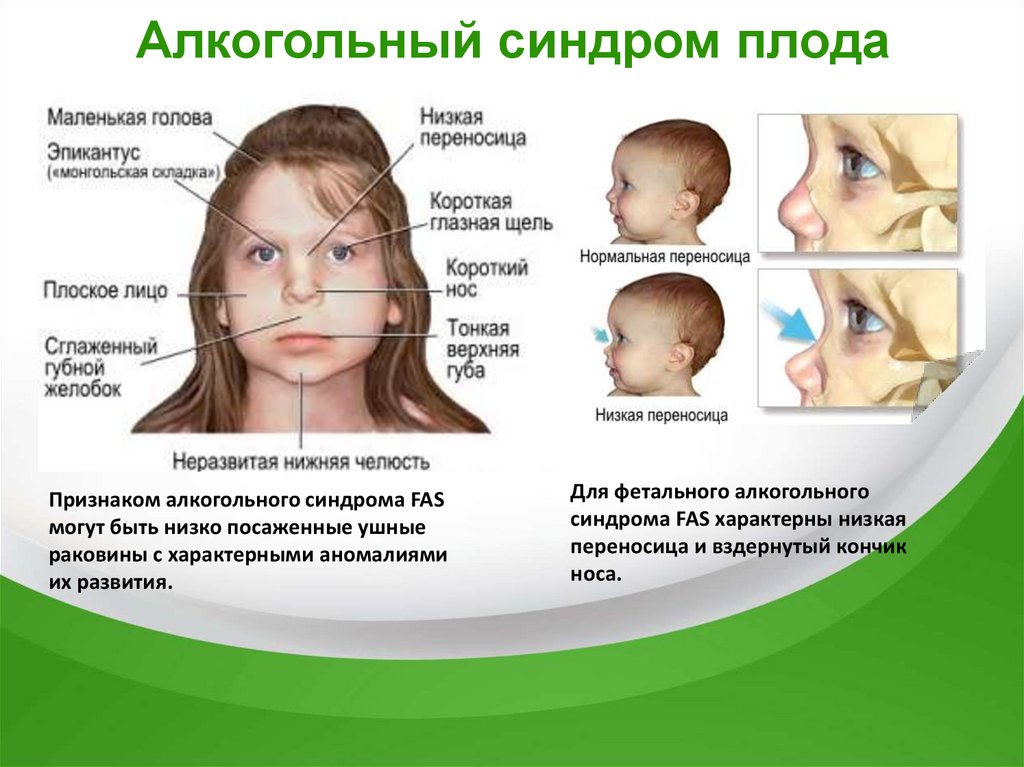 Алкогольный синдром плода

Маленькая голова

Эпикантус («монгольская складка»)

Плоское лицо

Сглаженный губной желобок

Низкая переносица

Короткая глазная щель

Короткий нос

Тонкая верхняя губа

Неразвитая нижняя челюсть

Нормальная переносица

Низкая переносица

Признаком алкогольного синдрома FAS могут быть низко посаженные ушные раковины с характерными аномалиями их развития.

Для фетального алкогольного синдрома FAS характерны низкая переносица и вздернутый кончик носа.